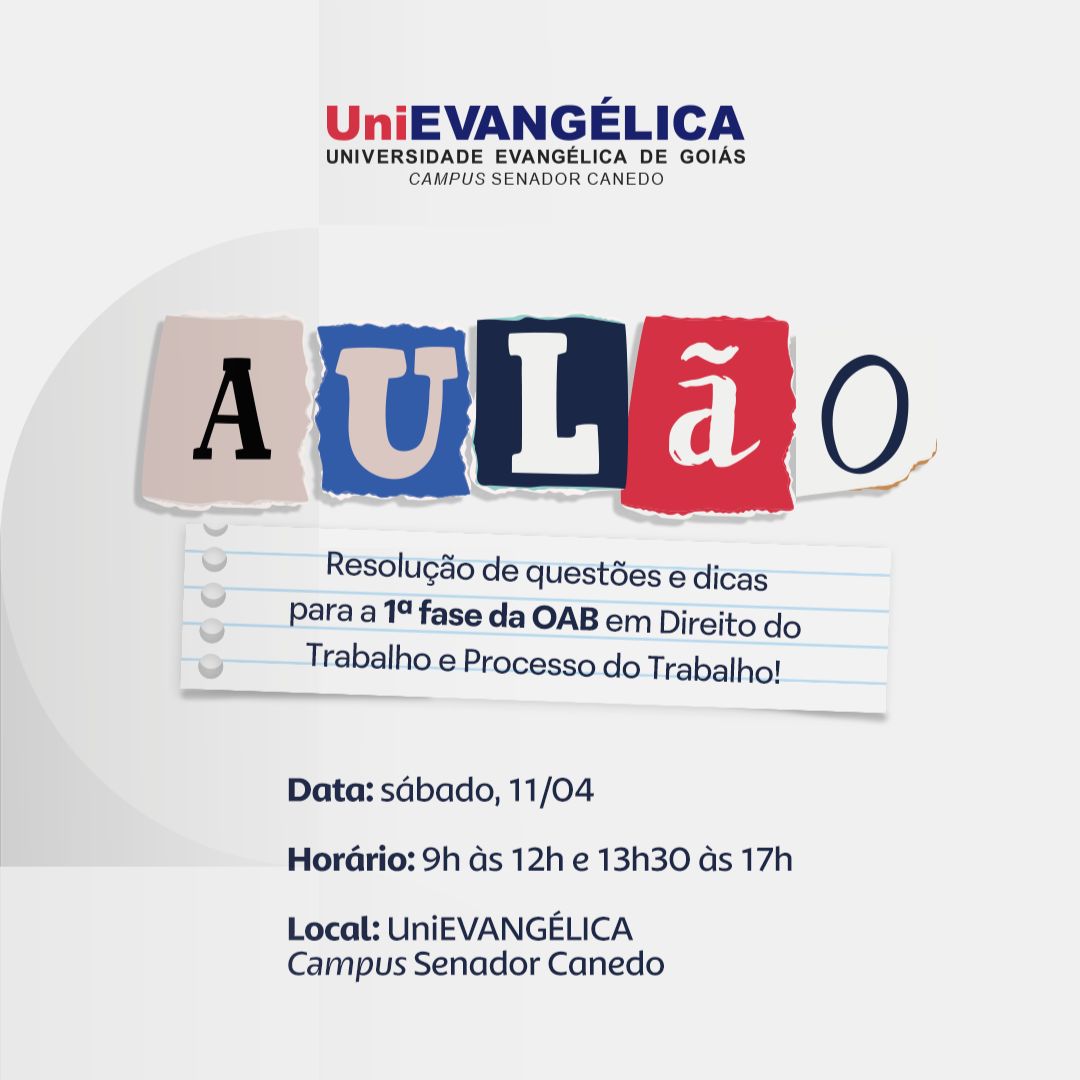 UniEVANGÉLICA
UNIVERSIDADE EVANGÉLICA DE GOIÁS
CAMPUS SENADOR CANEDO

AULãO

Resolução de questões e dicas para a 1ª fase da OAB em Direito do Trabalho e Processo do Trabalho!

Data: sábado, 11/04

Horário: 9h às 12h e 13h30 às 17h

Local: UniEVANGÉLICA
Campus Senador Canedo